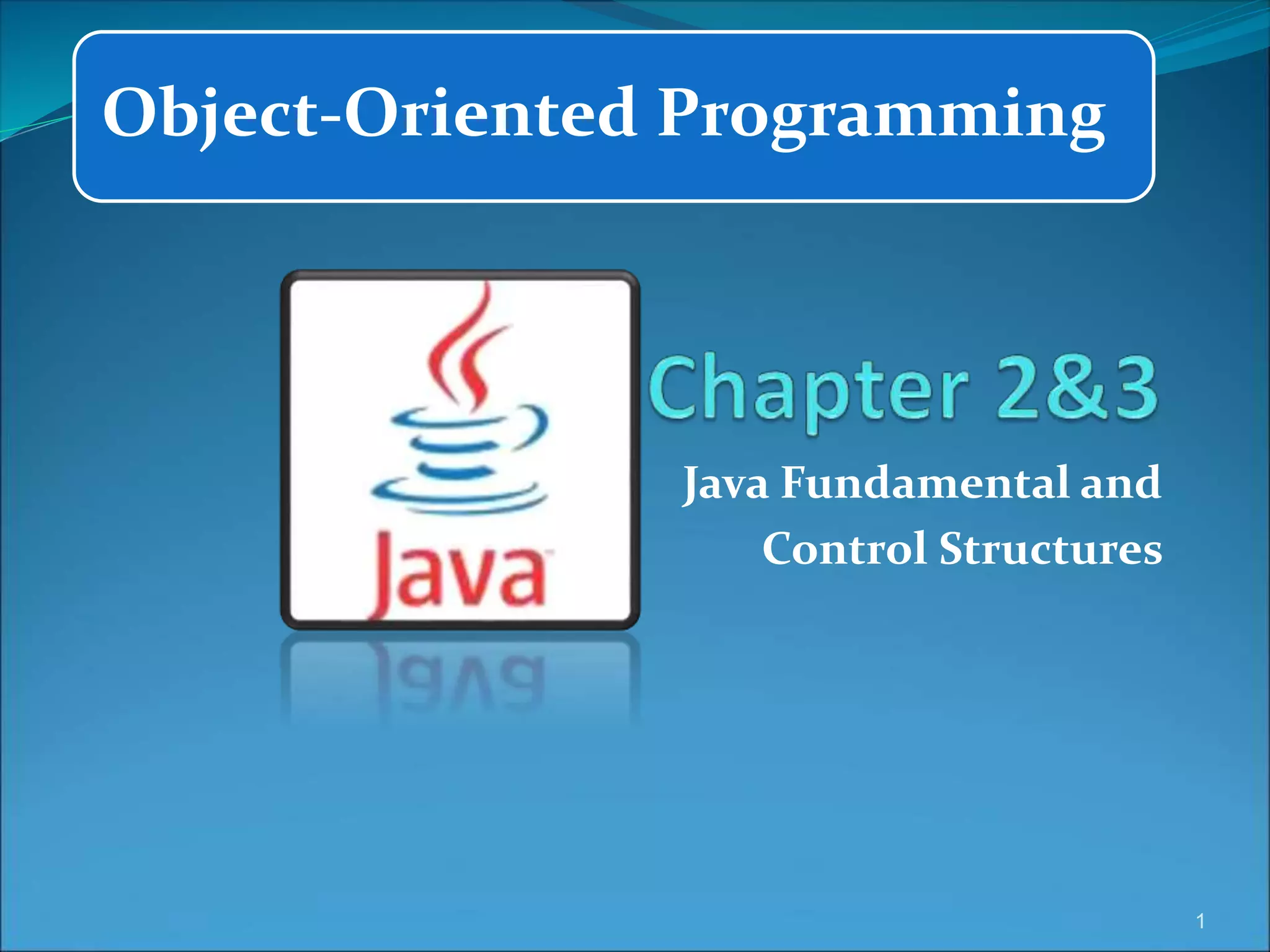 Object-Oriented Programming

Java

Chapter 2&3

Java Fundamental and Control Structures

1